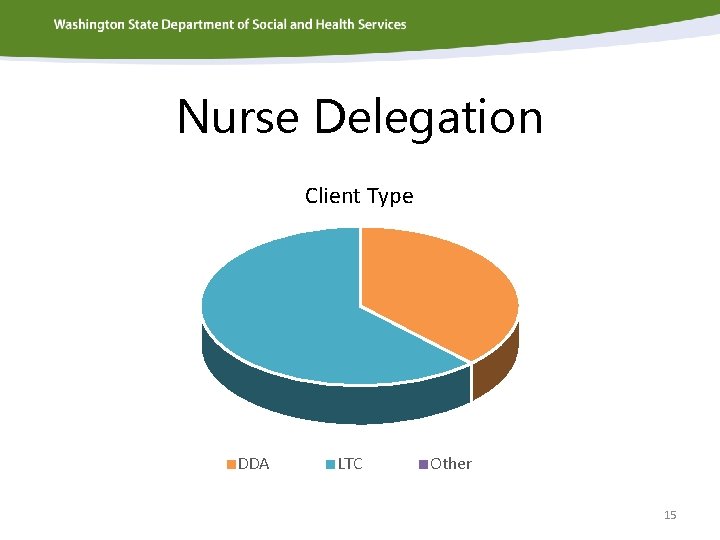 Washington State Department of Social and Health Services

Nurse Delegation

Client Type

DDA
LTC
Other

15